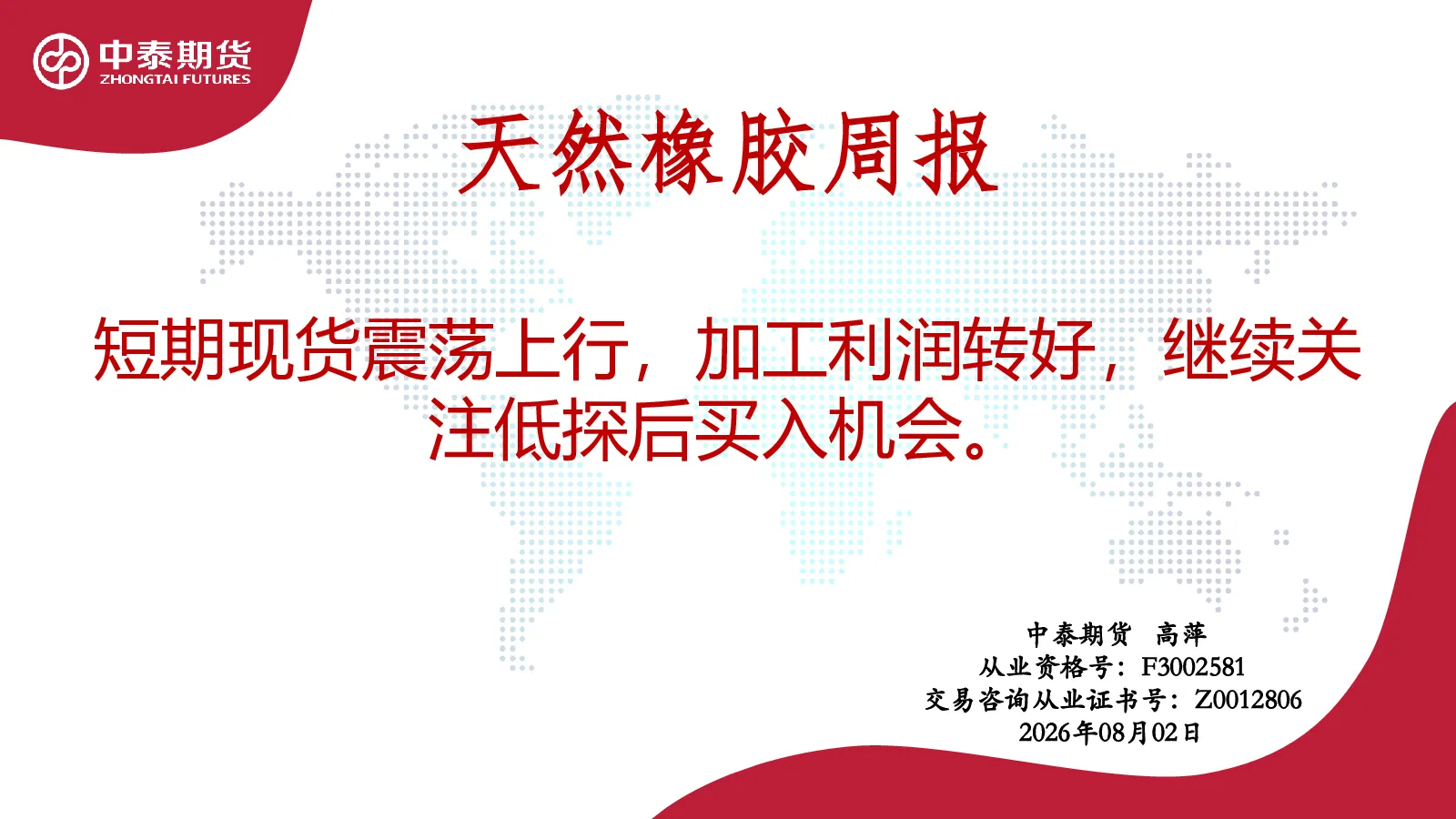 中泰期货
ZHONGTAI FUTURES

天然橡胶周报

短期现货震荡上行，加工利润转好，继续关注低探后买入机会。

中泰期货　高萍
从业资格号：F3002581
交易咨询从业证书号：Z0012806
2026年08月02日